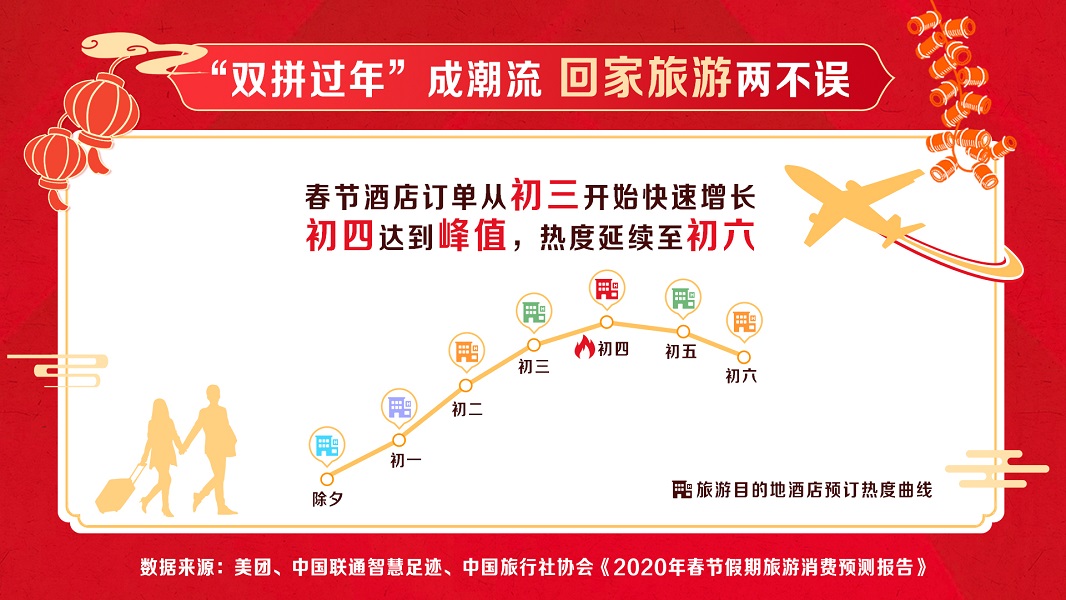 “双拼过年”成潮流 回家旅游两不误

春节酒店订单从初三开始快速增长
初四达到峰值，热度延续至初六

除夕
初一
初二
初三
初四
初五
初六

旅游目的地酒店预订热度曲线

数据来源：美团、中国联通智慧足迹、中国旅行社协会《2020年春节假期旅游消费预测报告》